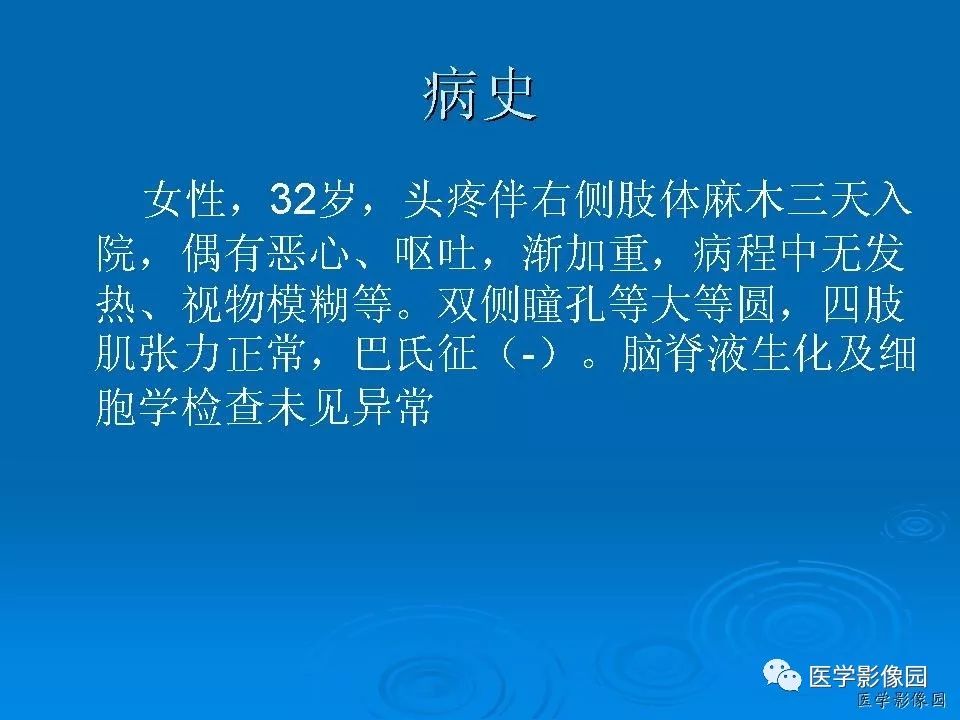 病史

女性，32岁，头疼伴右侧肢体麻木三天入院，偶有恶心、呕吐，渐加重，病程中无发热、视物模糊等。双侧瞳孔等大等圆，四肢肌张力正常，巴氏征（-）。脑脊液生化及细胞学检查未见异常

医学影像园
医学影像园